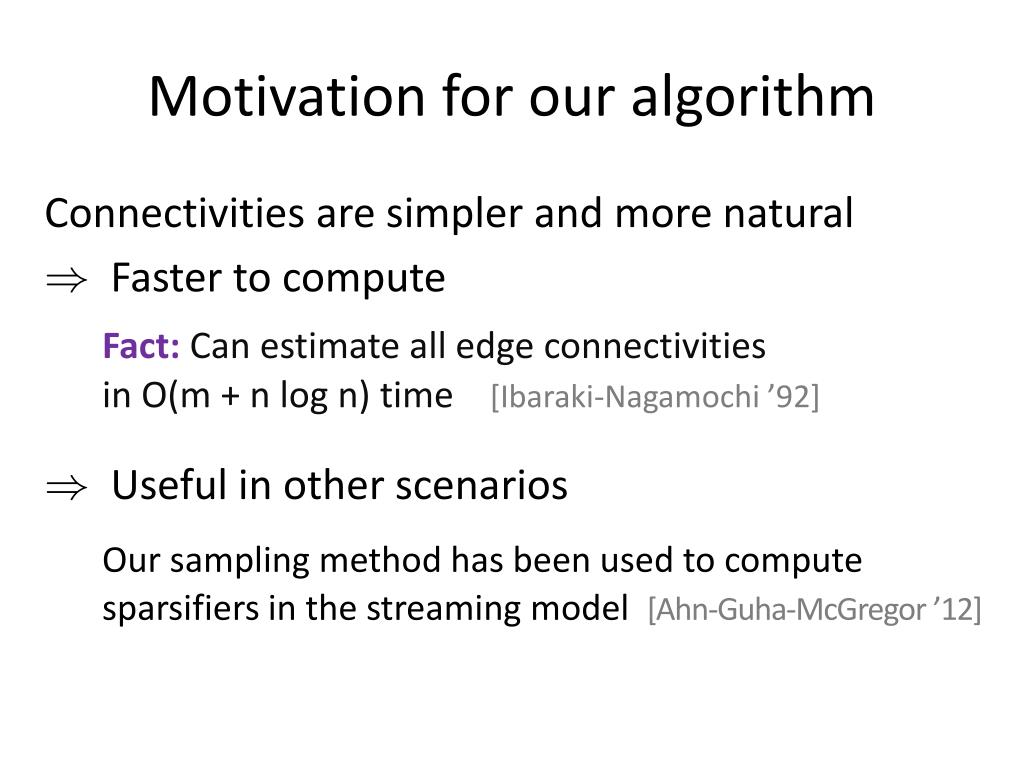 Motivation for our algorithm

Connectivities are simpler and more natural

$\Rightarrow$ Faster to compute

Fact: Can estimate all edge connectivities in O(m + n log n) time [Ibaraki-Nagamochi ’92]

$\Rightarrow$ Useful in other scenarios

Our sampling method has been used to compute sparsifiers in the streaming model [Ahn-Guha-McGregor ’12]